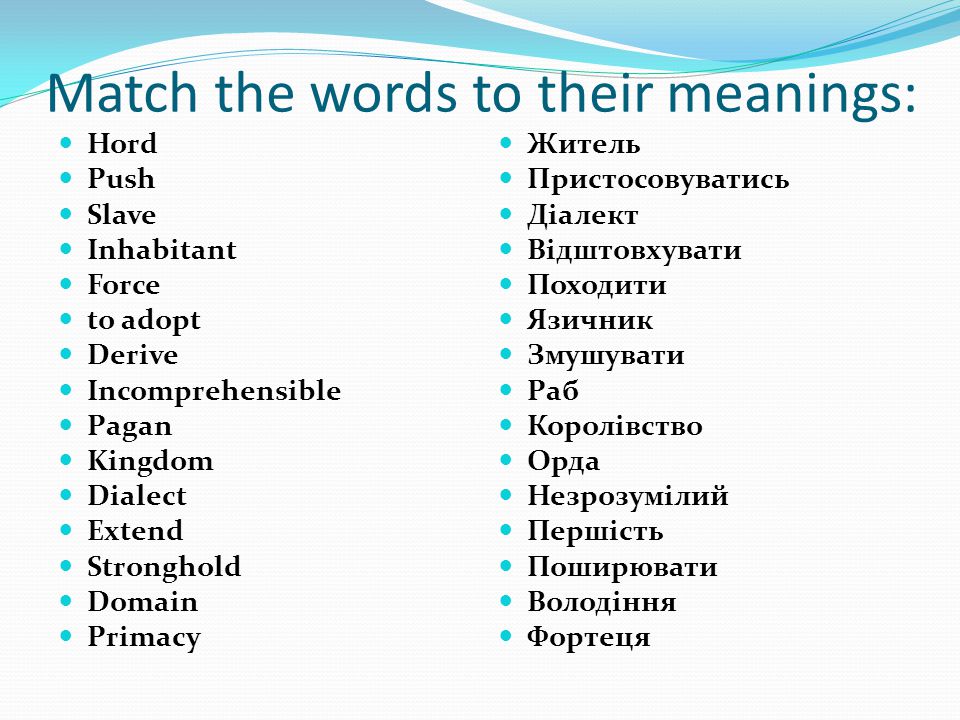 Match the words to their meanings:

- Hord
- Push
- Slave
- Inhabitant
- Force
- to adopt
- Derive
- Incomprehensible
- Pagan
- Kingdom
- Dialect
- Extend
- Stronghold
- Domain
- Primacy

- Житель
- Пристосовуватись
- Діалект
- Відштовхувати
- Походити
- Язичник
- Змушувати
- Раб
- Королівство
- Орда
- Незрозумілий
- Першість
- Поширювати
- Володіння
- Фортеця